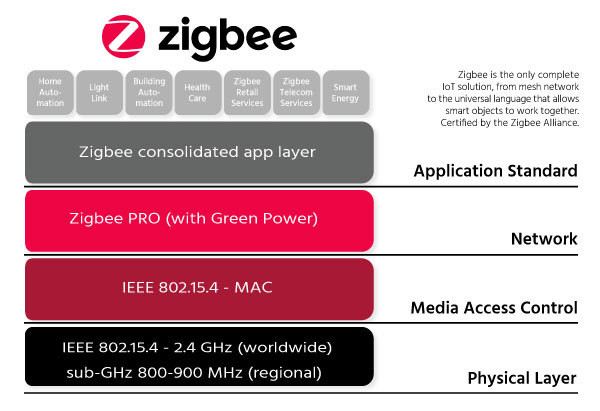 zigbee

Home Automation

Light Link

Building Automation

Health Care

Zigbee Retail Services

Zigbee Telecom Services

Smart Energy

Zigbee is the only complete IoT solution, from mesh network to the universal language that allows smart objects to work together. Certified by the Zigbee Alliance.

Zigbee consolidated app layer

Application Standard

Zigbee PRO (with Green Power)

Network

IEEE 802.15.4 - MAC

Media Access Control

IEEE 802.15.4 - 2.4 GHz (worldwide)
sub-GHz 800-900 MHz (regional)

Physical Layer